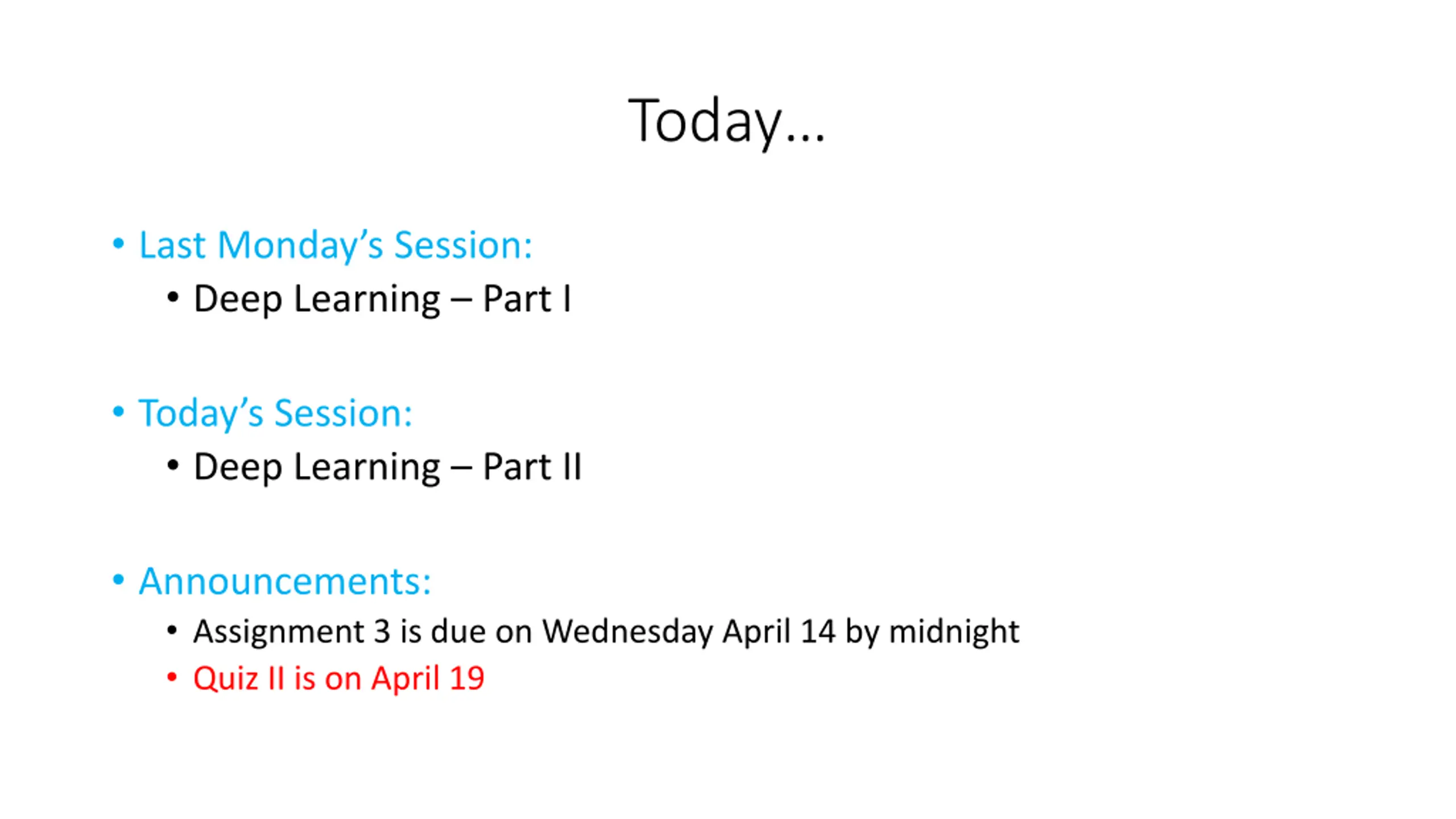 Today…

• Last Monday's Session:
  • Deep Learning – Part I

• Today's Session:
  • Deep Learning – Part II

• Announcements:
  • Assignment 3 is due on Wednesday April 14 by midnight
  • Quiz II is on April 19